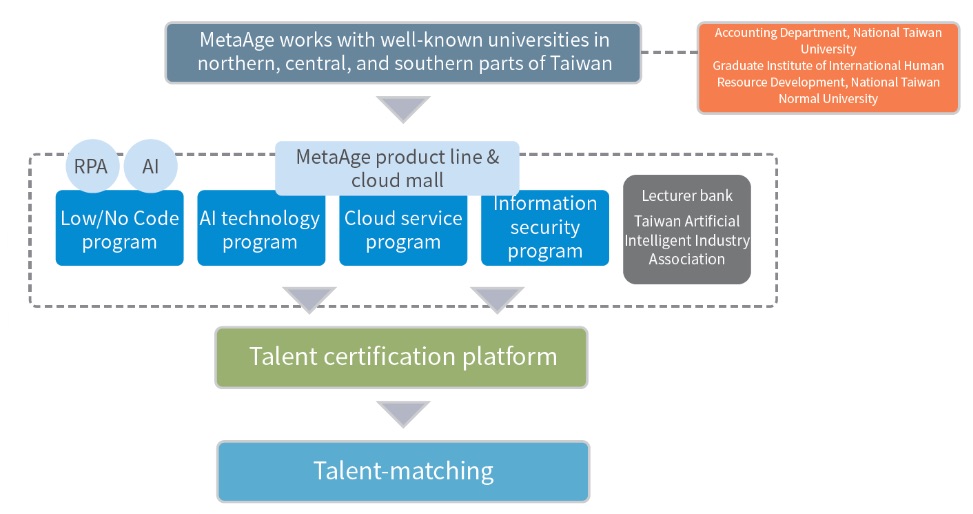 MetaAge works with well-known universities in northern, central, and southern parts of Taiwan

Accounting Department, National Taiwan University
Graduate Institute of International Human Resource Development, National Taiwan Normal University

RPA

AI

MetaAge product line & cloud mall

Low/No Code program

AI technology program

Cloud service program

Information security program

Lecturer bank

Taiwan Artificial Intelligent Industry Association

Talent certification platform

Talent-matching